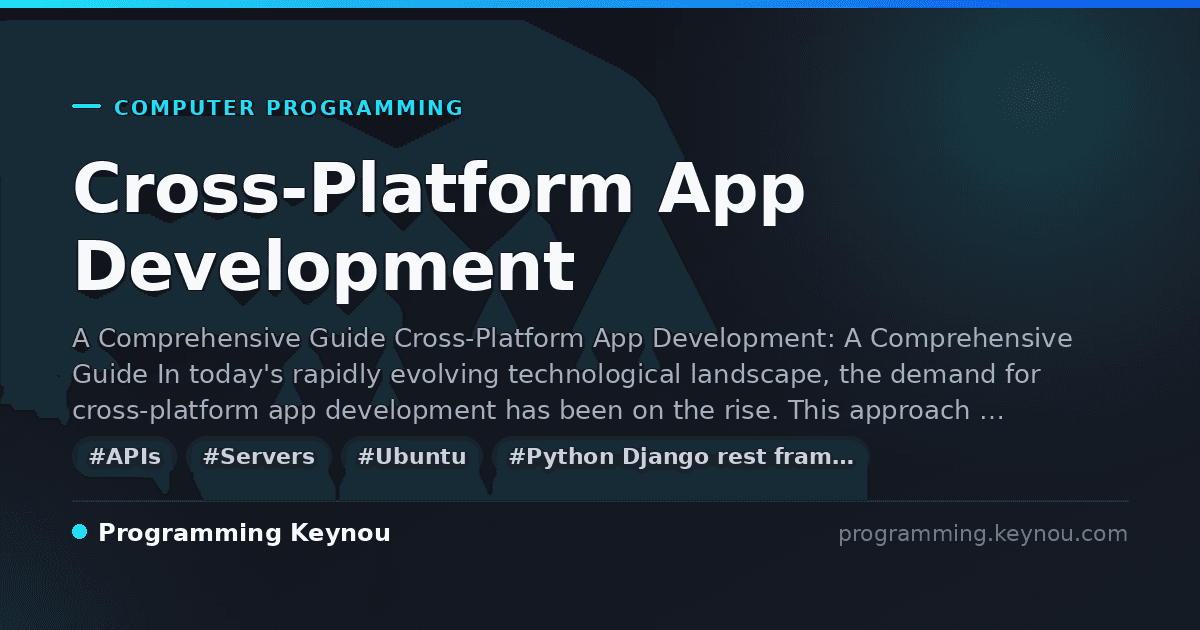 COMPUTER PROGRAMMING

Cross-Platform App Development

A Comprehensive Guide Cross-Platform App Development: A Comprehensive Guide In today's rapidly evolving technological landscape, the demand for cross-platform app development has been on the rise. This approach …

#APIs #Servers #Ubuntu #Python Django rest fram…

Programming Keynou

programming.keynou.com